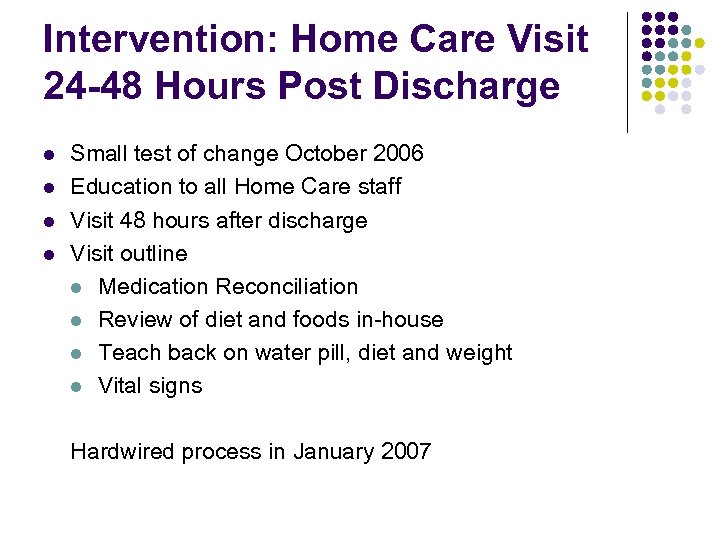 Intervention: Home Care Visit 24-48 Hours Post Discharge

- Small test of change October 2006
- Education to all Home Care staff
- Visit 48 hours after discharge
- Visit outline
  - Medication Reconciliation
  - Review of diet and foods in-house
  - Teach back on water pill, diet and weight
  - Vital signs

Hardwired process in January 2007